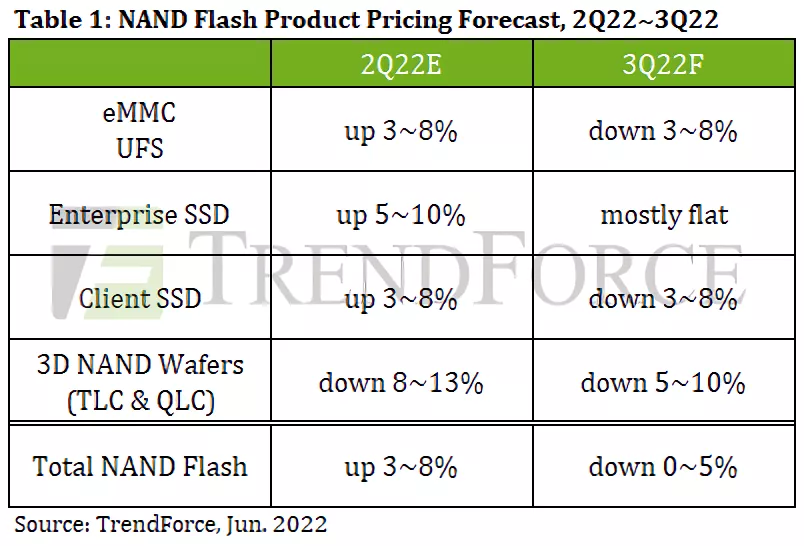 Table 1: NAND Flash Product Pricing Forecast, 2Q22~3Q22

| | 2Q22E | 3Q22F |
|---|---|---|
| eMMC UFS | up 3~8% | down 3~8% |
| Enterprise SSD | up 5~10% | mostly flat |
| Client SSD | up 3~8% | down 3~8% |
| 3D NAND Wafers (TLC & QLC) | down 8~13% | down 5~10% |
| Total NAND Flash | up 3~8% | down 0~5% |

TRENDFORCE

Source: TrendForce, Jun. 2022